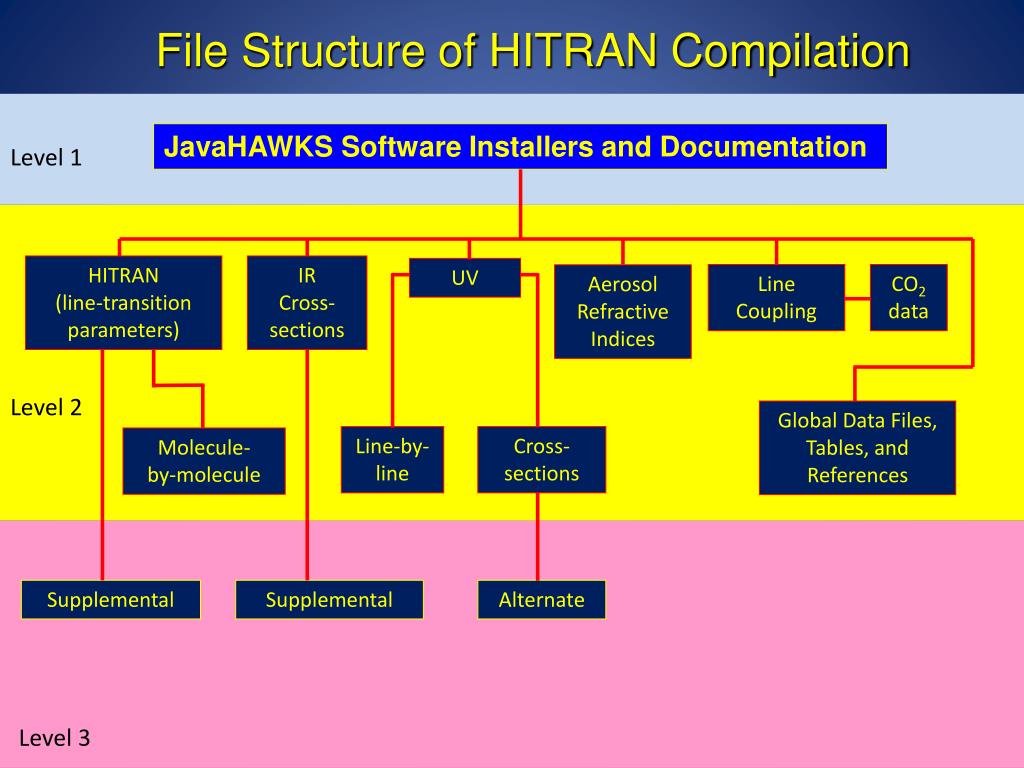 File Structure of HITRAN Compilation

Level 1

JavaHAWKS Software Installers and Documentation

HITRAN (line-transition parameters)

IR Cross-sections

UV

Aerosol Refractive Indices

Line Coupling

$CO_2$ data

Level 2

Molecule-by-molecule

Line-by-line

Cross-sections

Global Data Files, Tables, and References

Supplemental

Supplemental

Alternate

Level 3